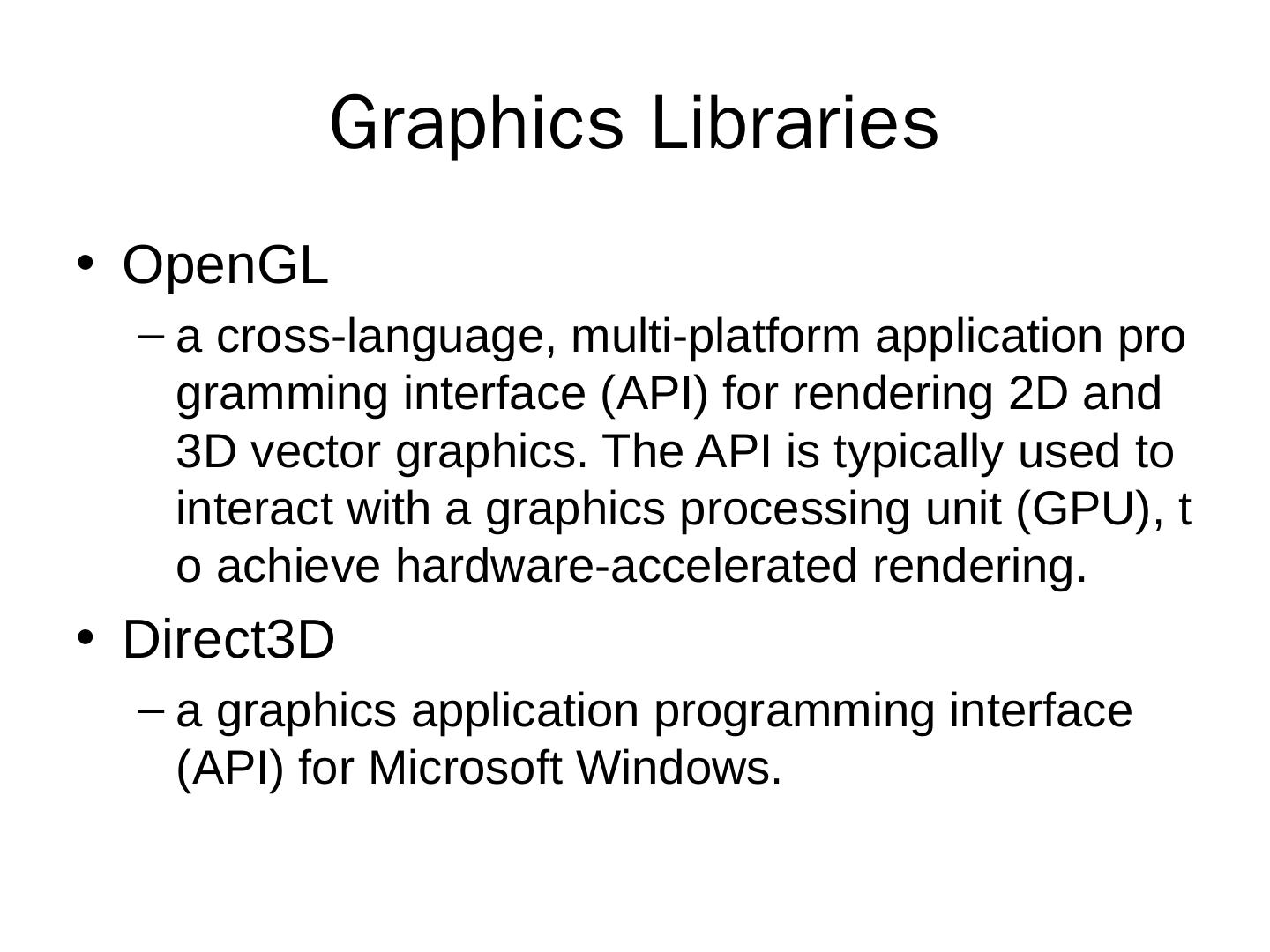 Graphics Libraries

• OpenGL
– a cross-language, multi-platform application pro gramming interface (API) for rendering 2D and 3D vector graphics. The API is typically used to interact with a graphics processing unit (GPU), t o achieve hardware-accelerated rendering.

• Direct3D
– a graphics application programming interface (API) for Microsoft Windows.